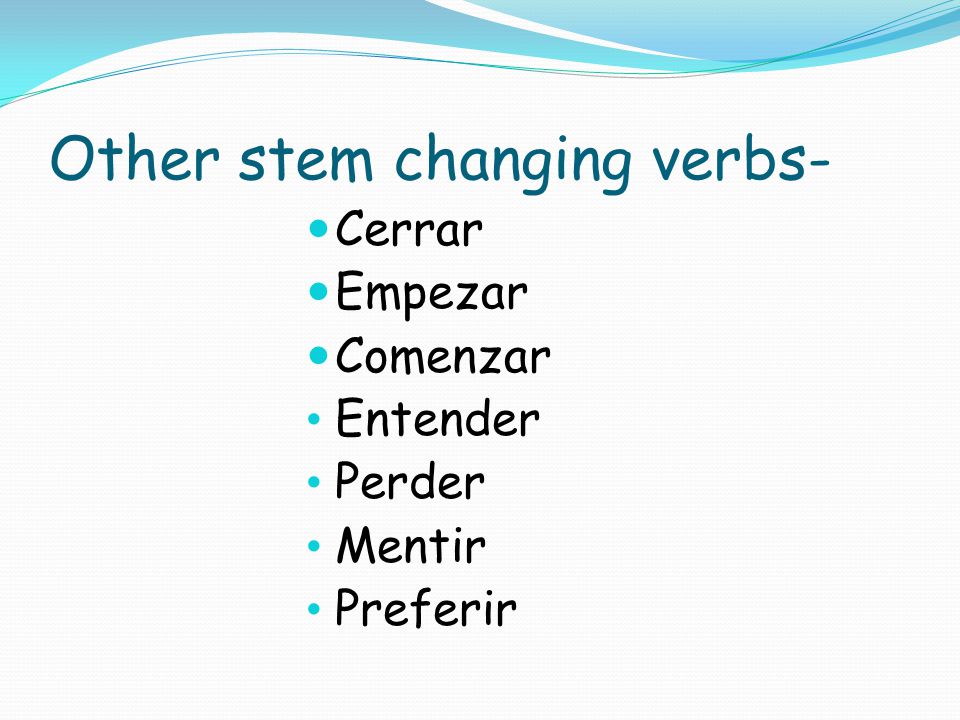 Other stem changing verbs-

- Cerrar
- Empezar
- Comenzar
- Entender
- Perder
- Mentir
- Preferir